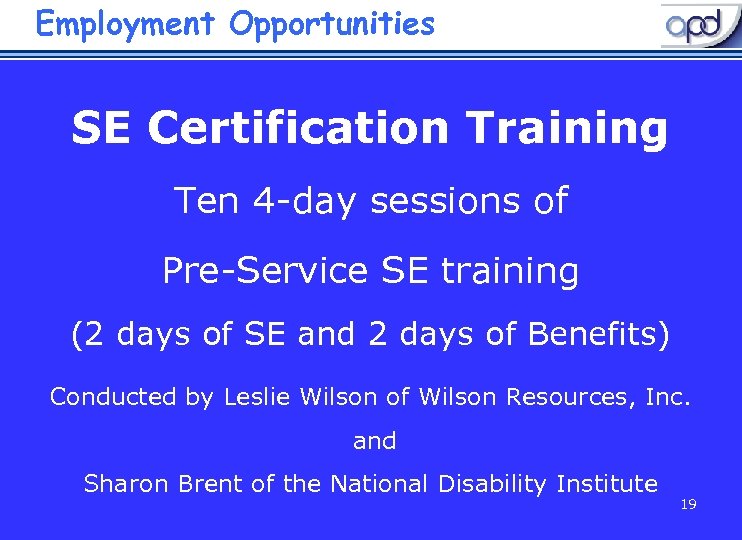 Employment Opportunities

apd

SE Certification Training

Ten 4-day sessions of

Pre-Service SE training

(2 days of SE and 2 days of Benefits)

Conducted by Leslie Wilson of Wilson Resources, Inc.

and

Sharon Brent of the National Disability Institute

19